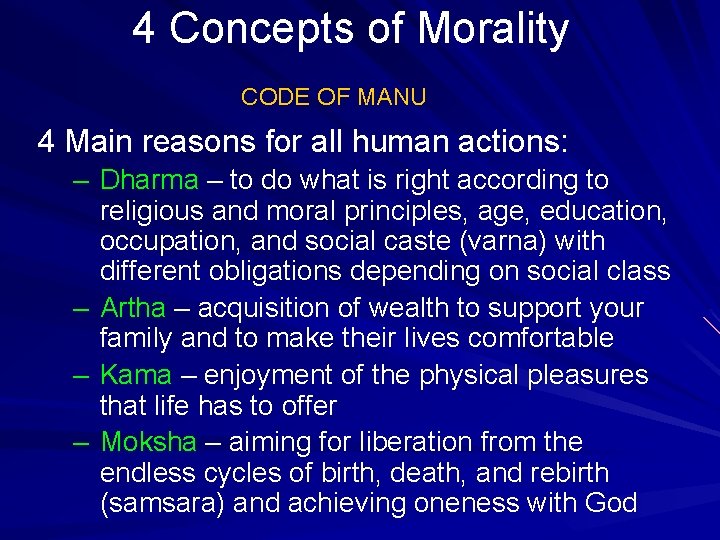 4 Concepts of Morality

CODE OF MANU

4 Main reasons for all human actions:

– Dharma – to do what is right according to religious and moral principles, age, education, occupation, and social caste (varna) with different obligations depending on social class

– Artha – acquisition of wealth to support your family and to make their lives comfortable

– Kama – enjoyment of the physical pleasures that life has to offer

– Moksha – aiming for liberation from the endless cycles of birth, death, and rebirth (samsara) and achieving oneness with God